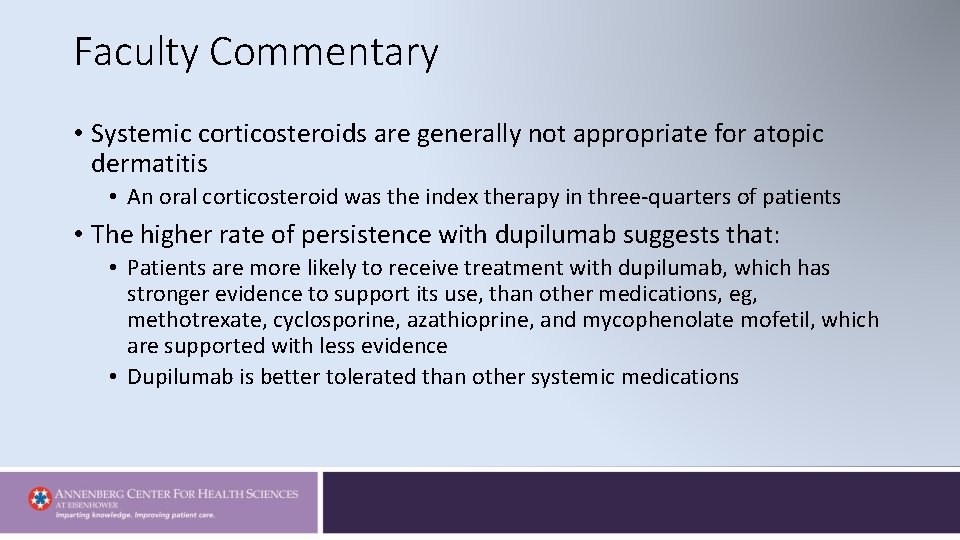 Faculty Commentary

• Systemic corticosteroids are generally not appropriate for atopic dermatitis
• An oral corticosteroid was the index therapy in three-quarters of patients

• The higher rate of persistence with dupilumab suggests that:
• Patients are more likely to receive treatment with dupilumab, which has stronger evidence to support its use, than other medications, eg, methotrexate, cyclosporine, azathioprine, and mycophenolate mofetil, which are supported with less evidence
• Dupilumab is better tolerated than other systemic medications

ANNENBERG CENTER FOR HEALTH SCIENCES
AT EISENHOWER
Imparting knowledge. Improving patient care.